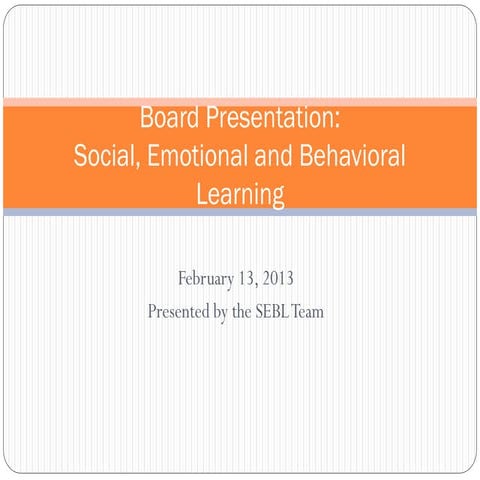 Board Presentation:
Social, Emotional and Behavioral Learning

February 13, 2013
Presented by the SEBL Team